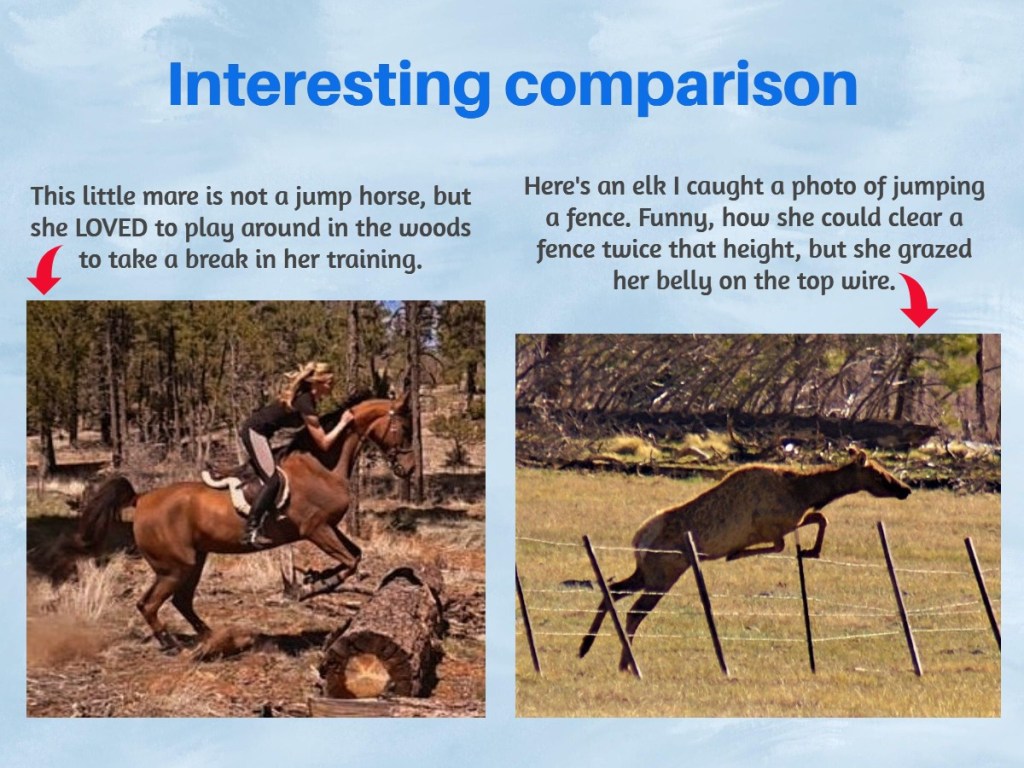 Interesting comparison

This little mare is not a jump horse, but she LOVED to play around in the woods to take a break in her training.

Here's an elk I caught a photo of jumping a fence. Funny, how she could clear a fence twice that height, but she grazed her belly on the top wire.